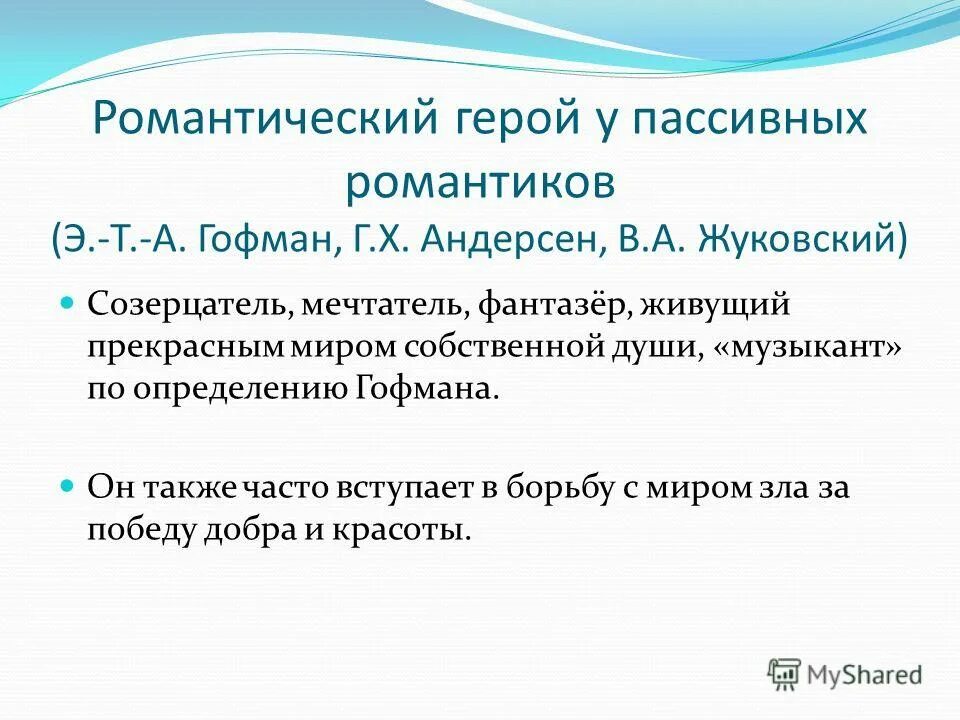 Романтический герой у пассивных романтиков (Э.-Т.-А. Гофман, Г.Х. Андерсен, В.А. Жуковский)

Созерцатель, мечтатель, фантазёр, живущий прекрасным миром собственной души, «музыкант» по определению Гофмана.

Он также часто вступает в борьбу с миром зла за победу добра и красоты.

MyShared